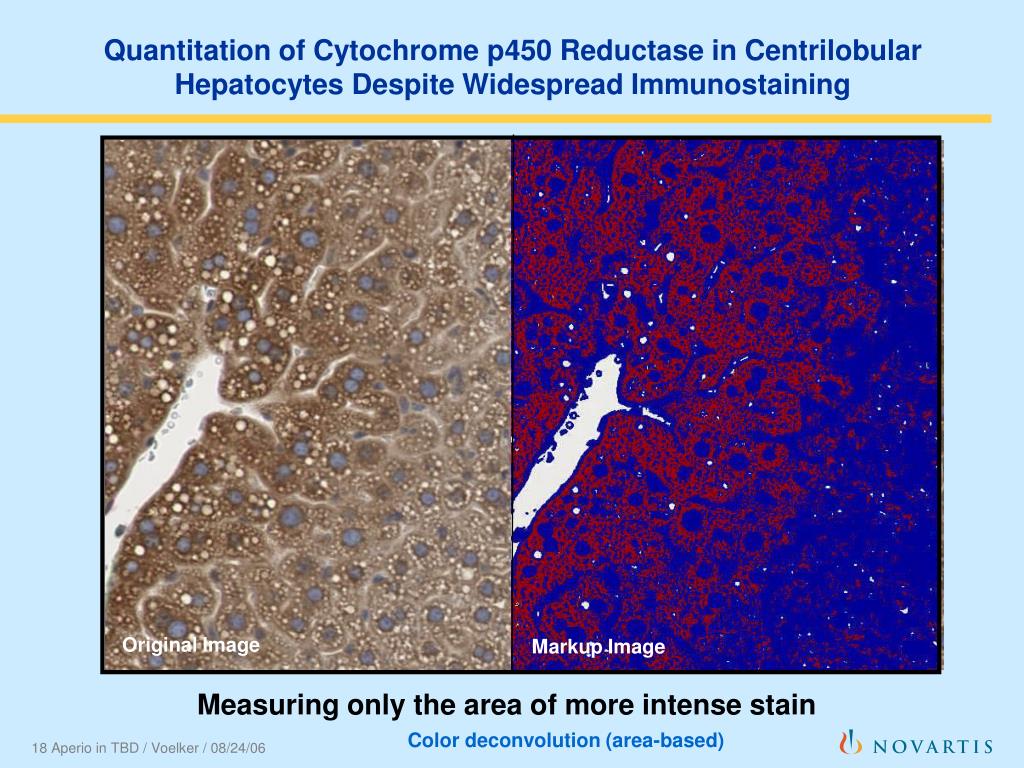 Quantitation of Cytochrome p450 Reductase in Centrilobular Hepatocytes Despite Widespread Immunostaining

Original Image

Markup Image

Measuring only the area of more intense stain

Color deconvolution (area-based)

18 Aperio in TBD / Voelker / 08/24/06

NOVARTIS